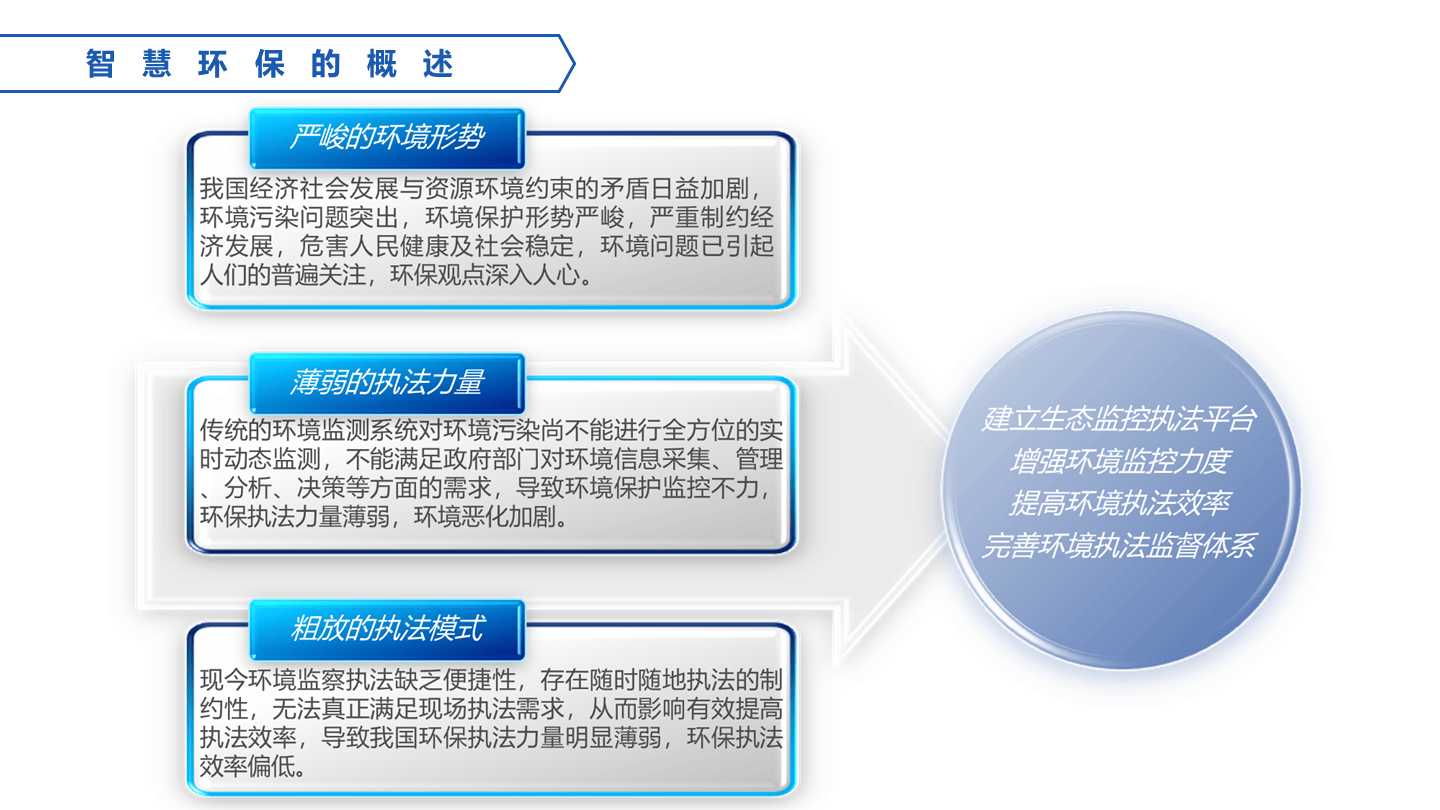 智慧环保的概述

严峻的环境形势

我国经济社会发展与资源环境约束的矛盾日益加剧，环境污染问题突出，环境保护形势严峻，严重制约经济发展，危害人民健康及社会稳定，环境问题已引起人们的普遍关注，环保观点深入人心。

薄弱的执法力量

传统的环境监测系统对环境污染尚不能进行全方位的实时动态监测，不能满足政府部门对环境信息采集、管理、分析、决策等方面的需求，导致环境保护监控不力，环保执法力量薄弱，环境恶化加剧。

粗放的执法模式

现今环境监察执法缺乏便捷性，存在随时随地执法的制约性，无法真正满足现场执法需求，从而影响有效提高执法效率，导致我国环保执法力量明显薄弱，环保执法效率偏低。

建立生态监控执法平台
增强环境监控力度
提高环境执法效率
完善环境执法监督体系